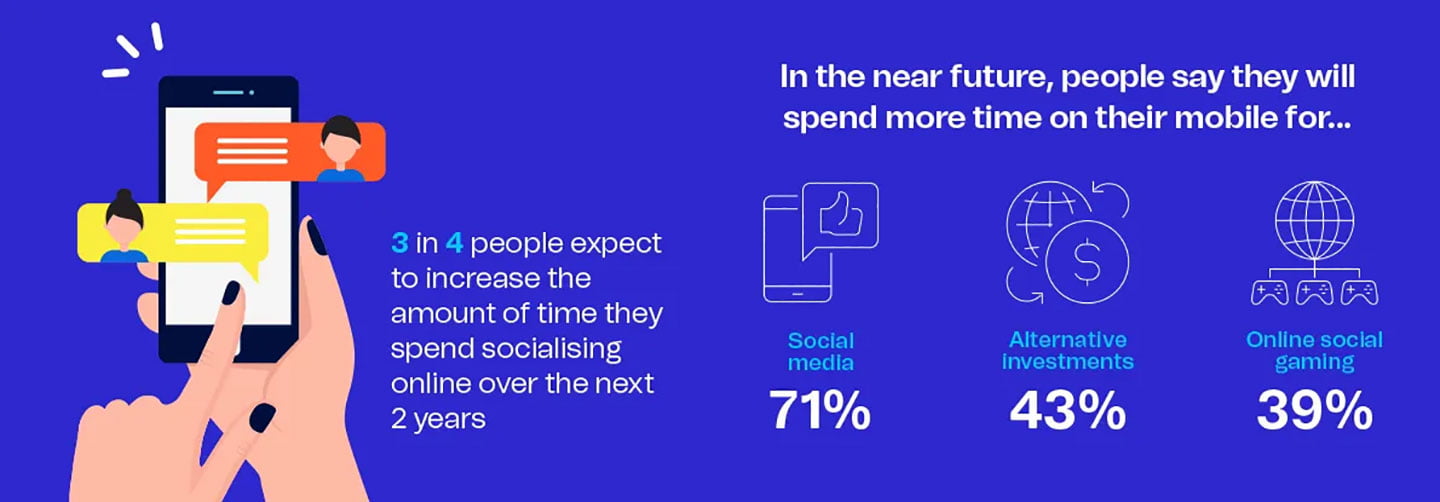 3 in 4 people expect to increase the amount of time they spend socialising online over the next 2 years

In the near future, people say they will spend more time on their mobile for...

Social media
71%

Alternative investments
43%

Online social gaming
39%